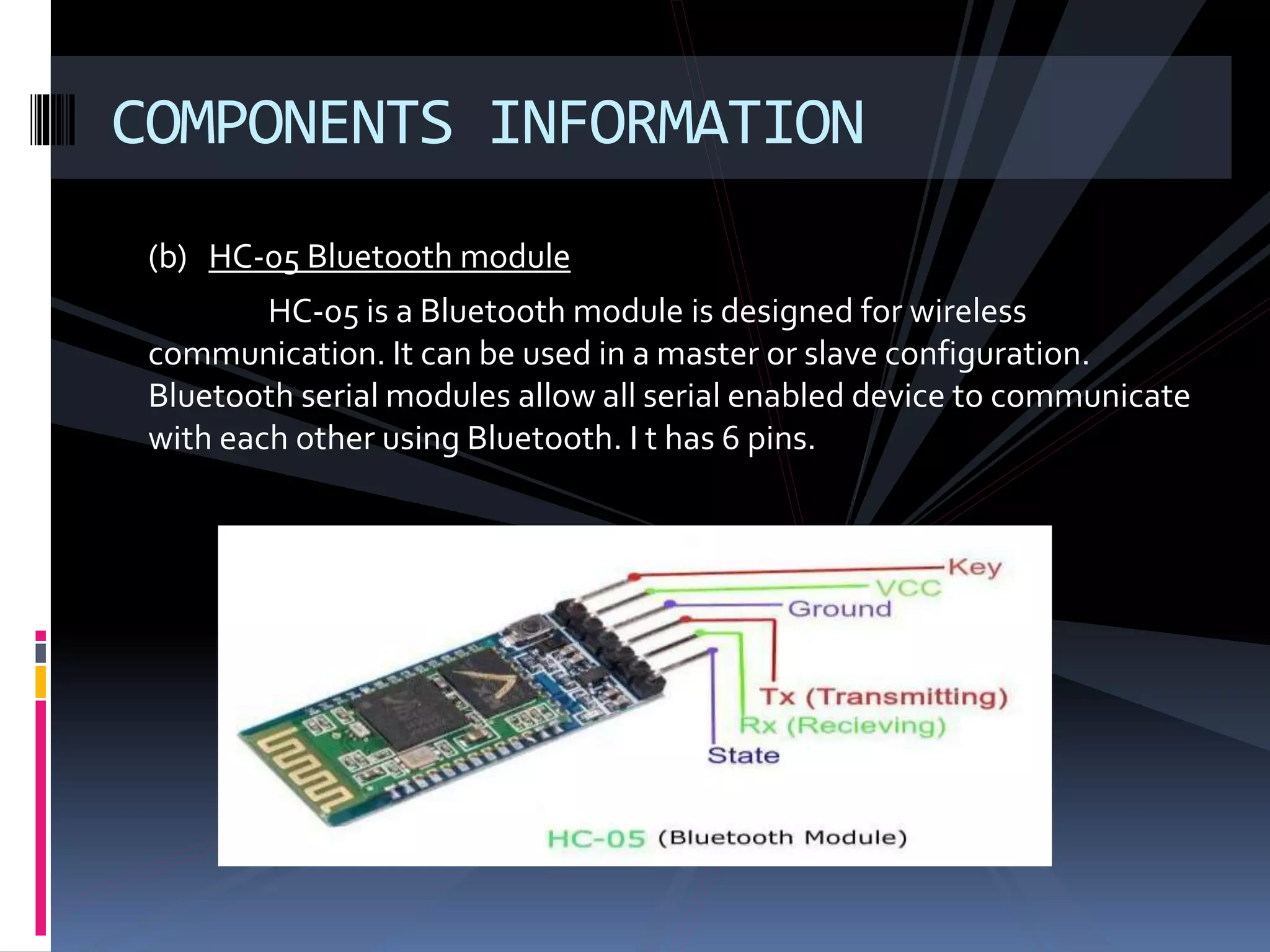 COMPONENTS INFORMATION

(b) HC-05 Bluetooth module

HC-05 is a Bluetooth module is designed for wireless communication. It can be used in a master or slave configuration. Bluetooth serial modules allow all serial enabled device to communicate with each other using Bluetooth. I t has 6 pins.

Key
VCC
Ground
Tx (Transmitting)
Rx (Recieving)
State

HC-05 (Bluetooth Module)